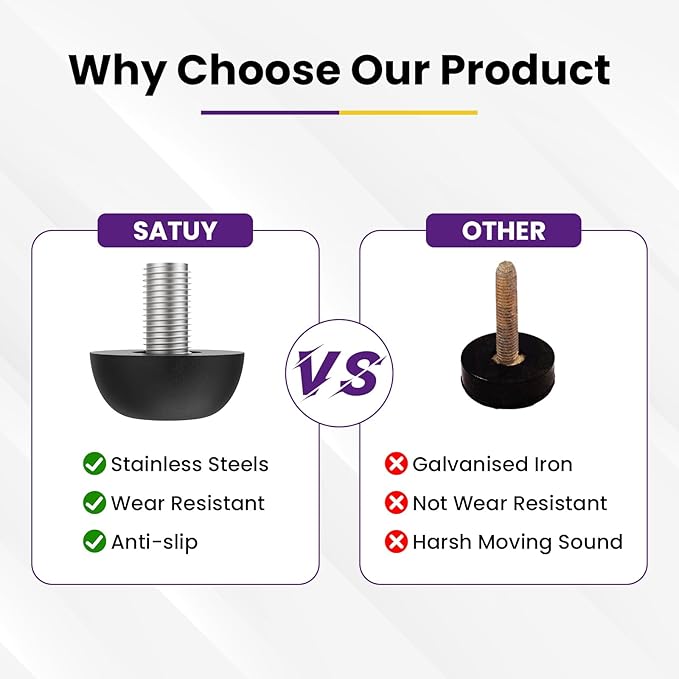 Why Choose Our Product

SATUY

Stainless Steels
Wear Resistant
Anti-slip

VS

OTHER

Galvanised Iron
Not Wear Resistant
Harsh Moving Sound